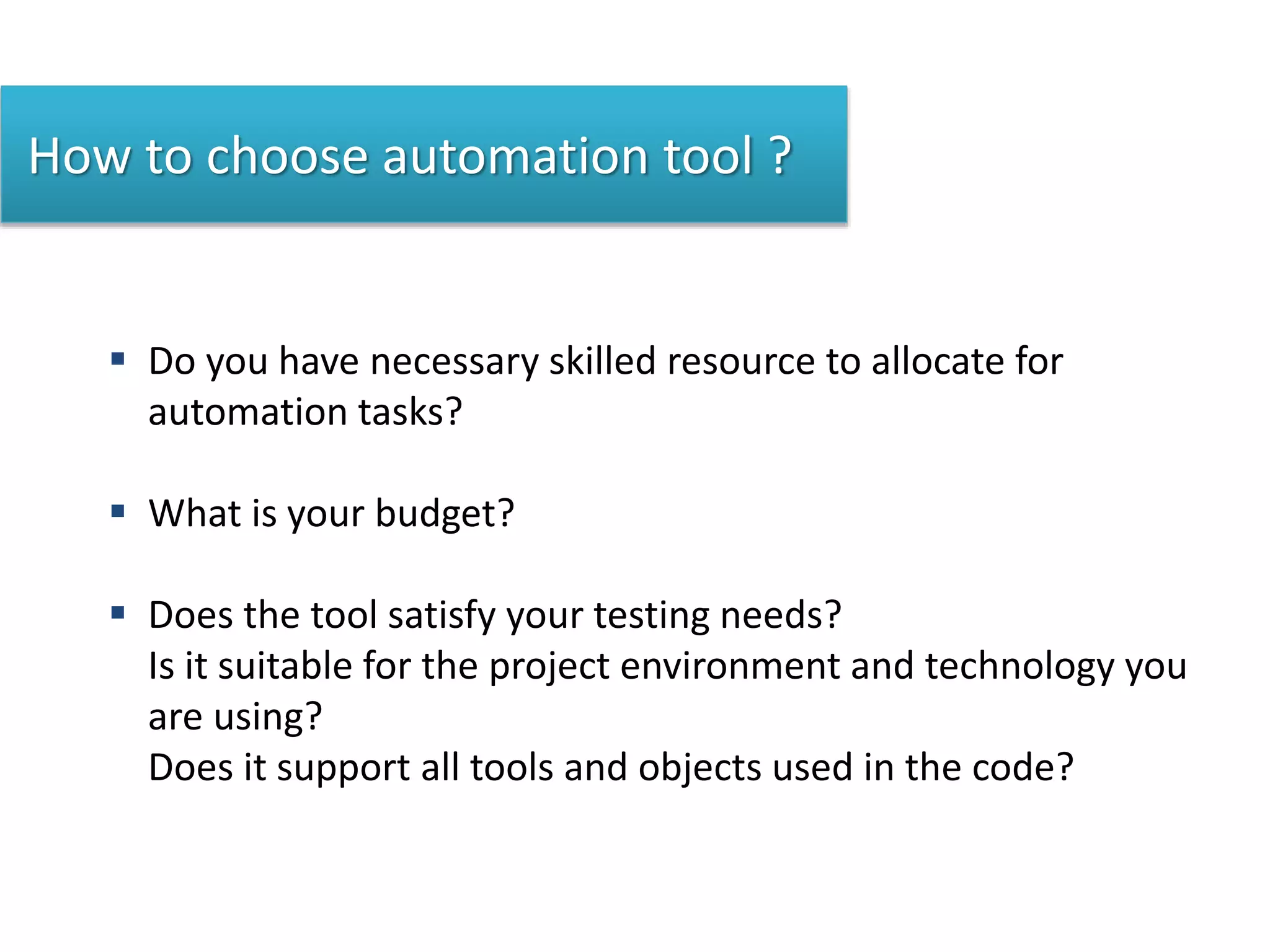 How to choose automation tool ?

▪ Do you have necessary skilled resource to allocate for automation tasks?

▪ What is your budget?

▪ Does the tool satisfy your testing needs?
Is it suitable for the project environment and technology you are using?
Does it support all tools and objects used in the code?